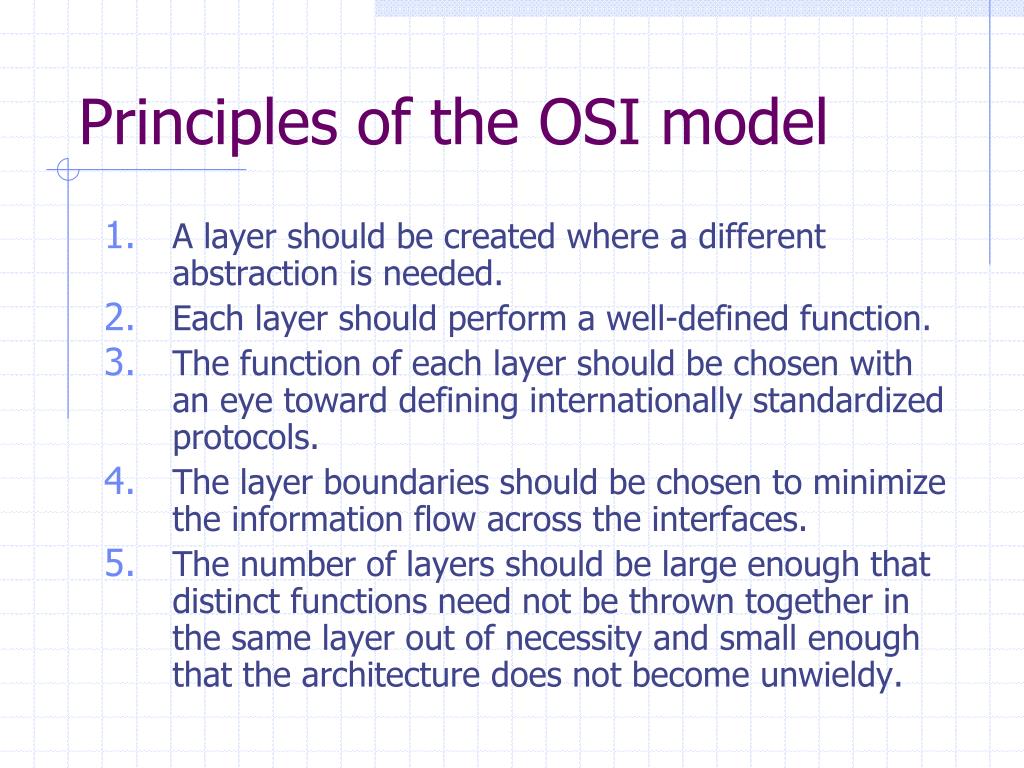 Principles of the OSI model

1. A layer should be created where a different abstraction is needed.
2. Each layer should perform a well-defined function.
3. The function of each layer should be chosen with an eye toward defining internationally standardized protocols.
4. The layer boundaries should be chosen to minimize the information flow across the interfaces.
5. The number of layers should be large enough that distinct functions need not be thrown together in the same layer out of necessity and small enough that the architecture does not become unwieldy.